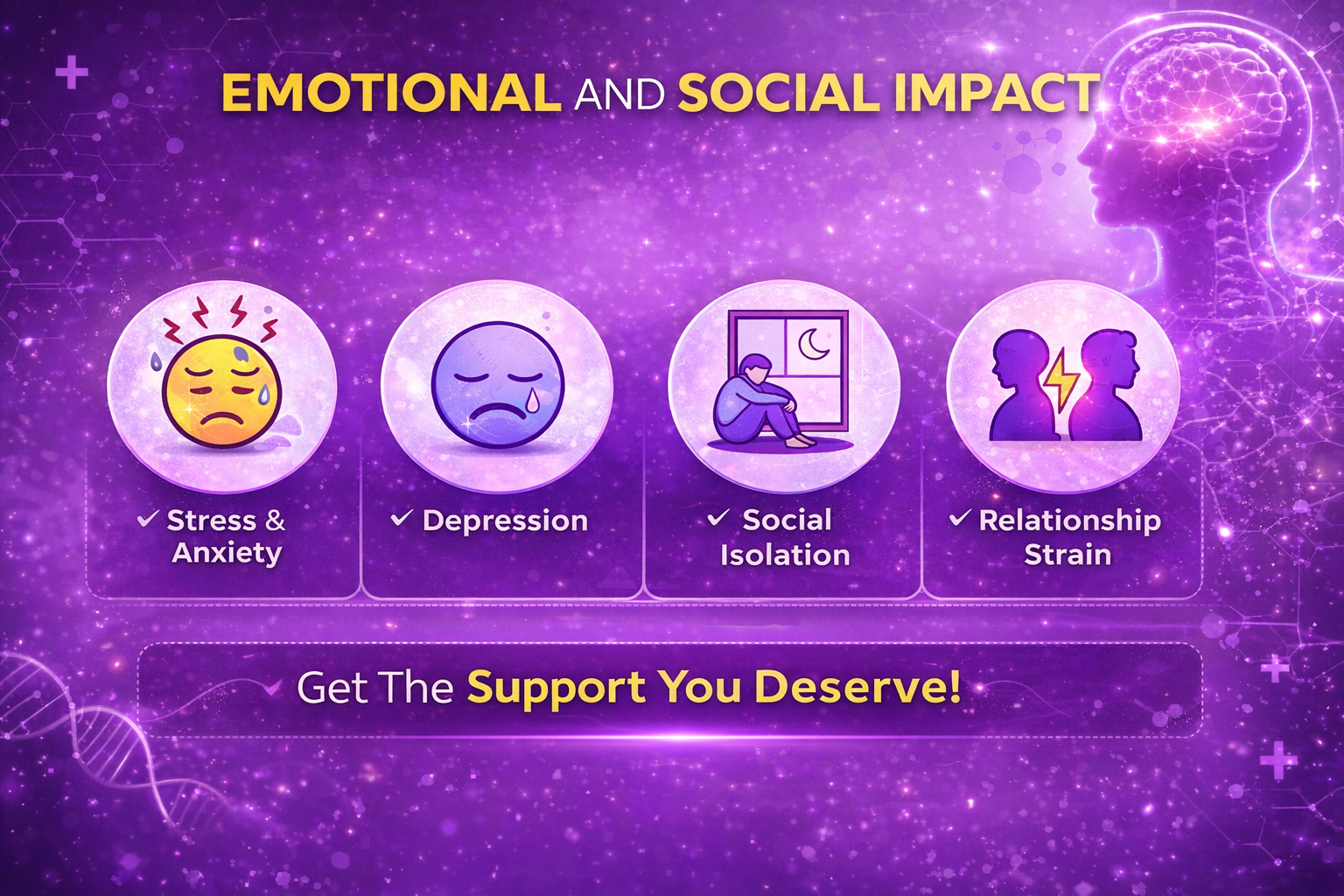 EMOTIONAL AND SOCIAL IMPACT

✓ Stress & Anxiety

✓ Depression

✓ Social Isolation

✓ Relationship Strain

Get The Support You Deserve!